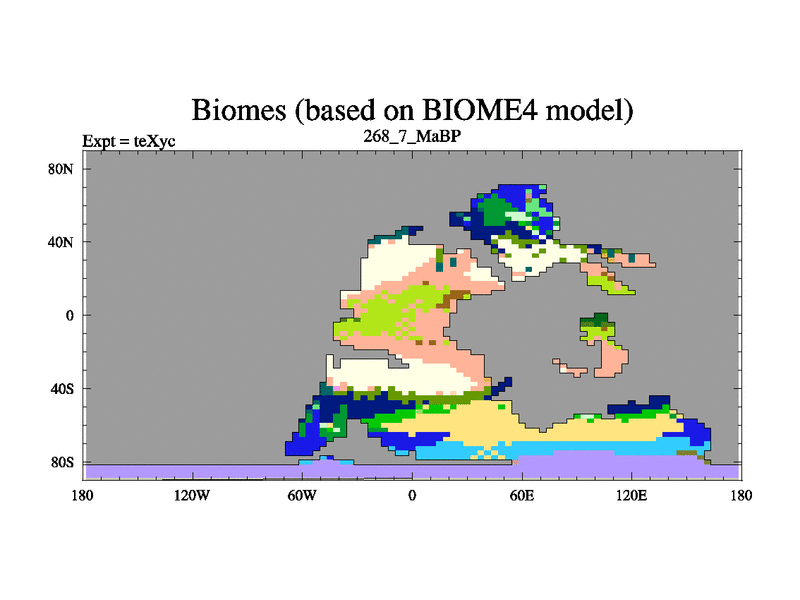 Biomes (based on BIOME4 model)

Expt = teXyc

268_7_MaBP

80N
40N
0
40S
80S

180
120W
60W
0
60E
120E
180